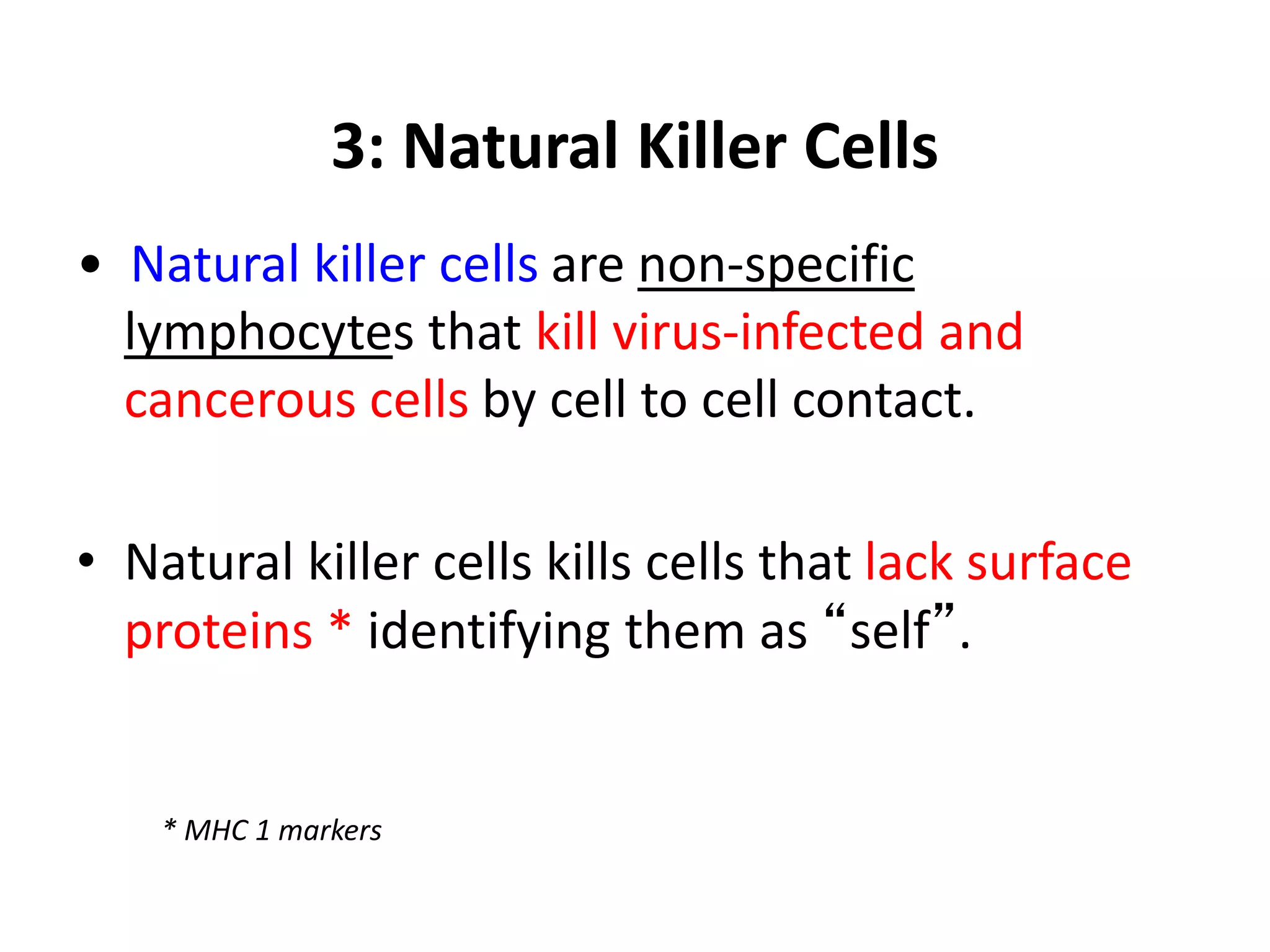 3: Natural Killer Cells

• Natural killer cells are non-specific lymphocytes that kill virus-infected and cancerous cells by cell to cell contact.

• Natural killer cells kills cells that lack surface proteins * identifying them as “self”.

* MHC 1 markers